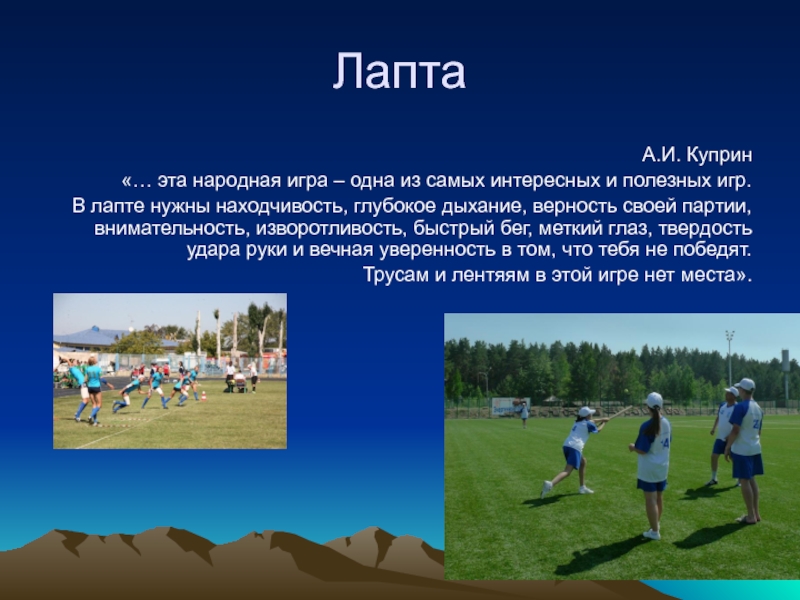 Лапта

А.И. Куприн

«… эта народная игра – одна из самых интересных и полезных игр.

В лапте нужны находчивость, глубокое дыхание, верность своей партии, внимательность, изворотливость, быстрый бег, меткий глаз, твердость удара руки и вечная уверенность в том, что тебя не победят.

Трусам и лентяям в этой игре нет места».